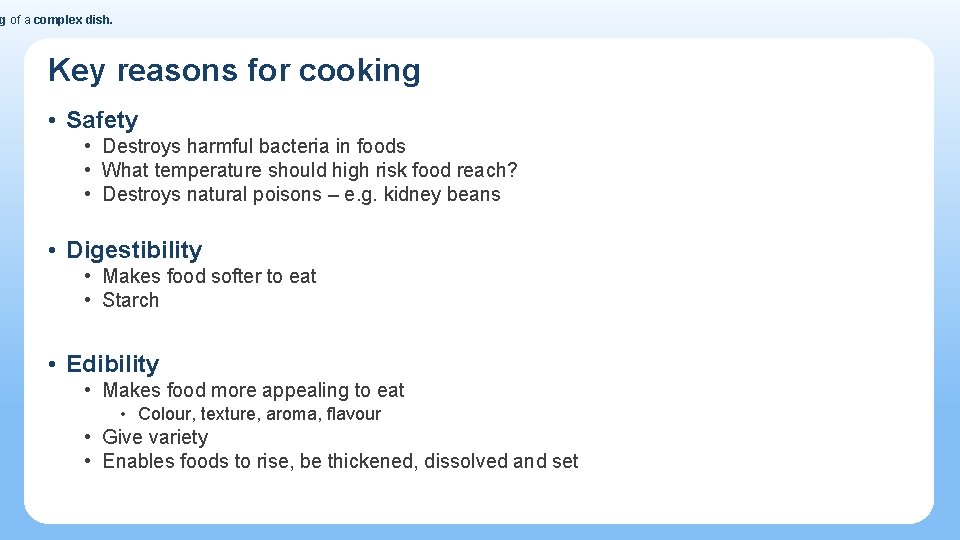 g of a complex dish.

Key reasons for cooking

• Safety
  • Destroys harmful bacteria in foods
  • What temperature should high risk food reach?
  • Destroys natural poisons – e.g. kidney beans

• Digestibility
  • Makes food softer to eat
  • Starch

• Edibility
  • Makes food more appealing to eat
    • Colour, texture, aroma, flavour
  • Give variety
  • Enables foods to rise, be thickened, dissolved and set